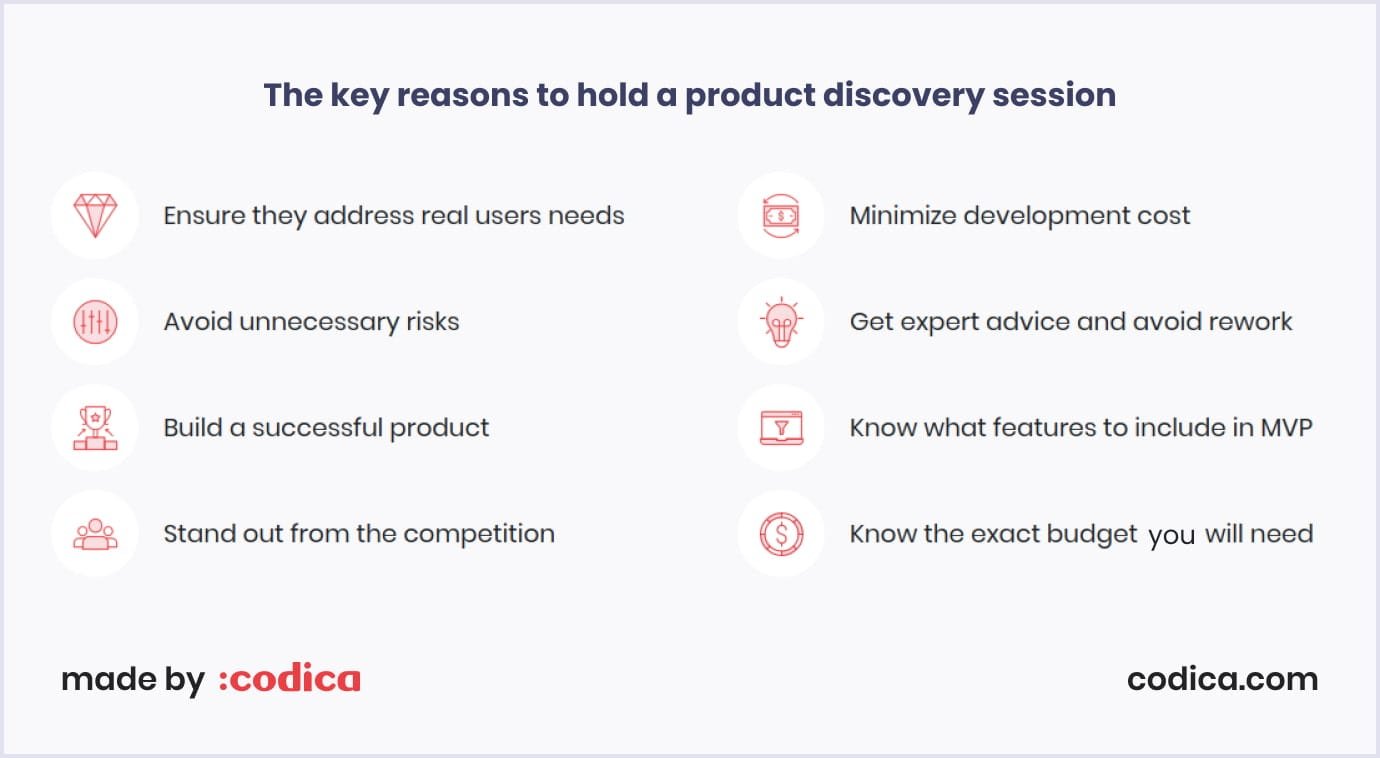 The key reasons to hold a product discovery session

Ensure they address real users needs

Avoid unnecessary risks

Build a successful product

Stand out from the competition

Minimize development cost

Get expert advice and avoid rework

Know what features to include in MVP

Know the exact budget you will need

made by :codica

codica.com